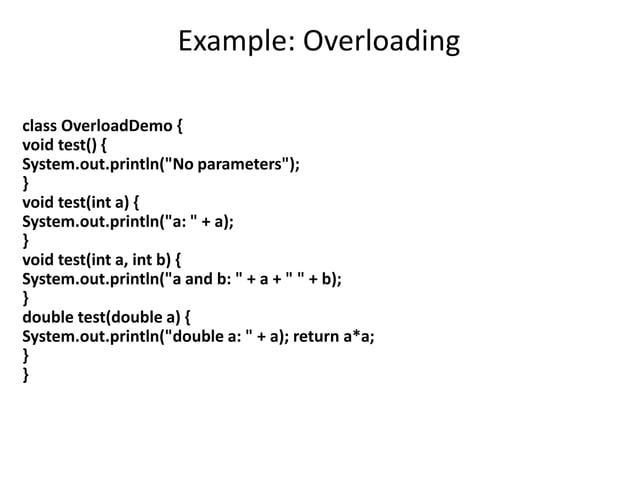 Example: Overloading

class OverloadDemo {
void test() {
System.out.println("No parameters");
}
void test(int a) {
System.out.println("a: " + a);
}
void test(int a, int b) {
System.out.println("a and b: " + a + " " + b);
}
double test(double a) {
System.out.println("double a: " + a); return a*a;
}
}